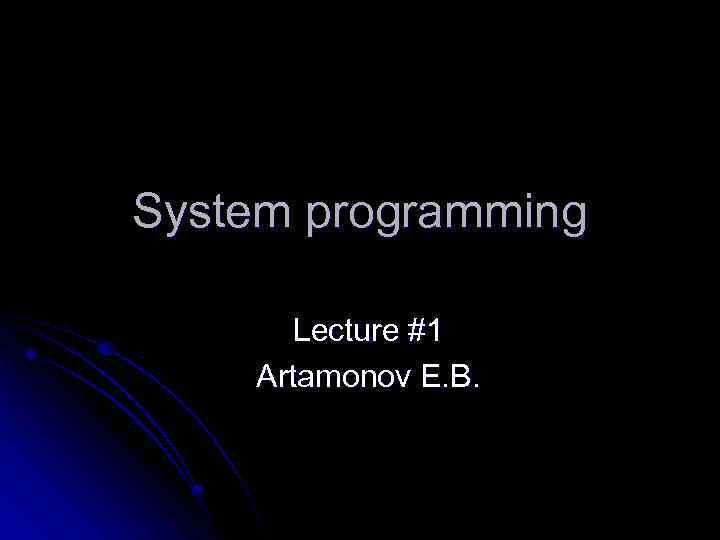 System programming

Lecture #1
Artamonov E.B.